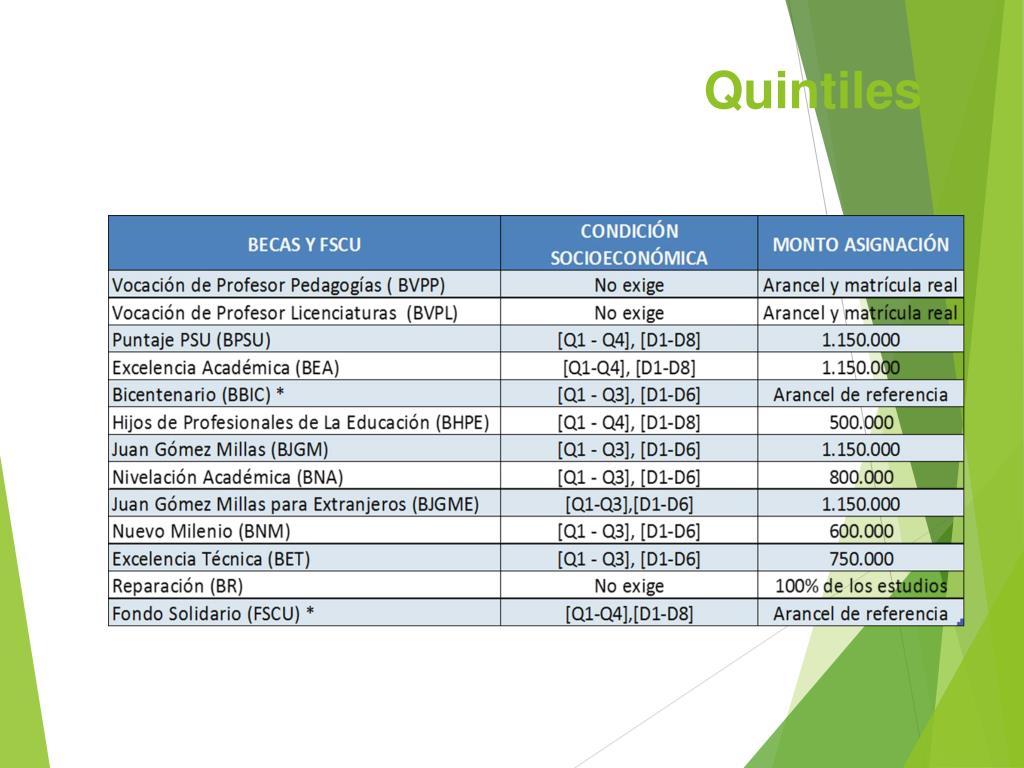 Quintiles

| BECAS Y FSCU | CONDICIÓN SOCIOECONÓMICA | MONTO ASIGNACIÓN |
|---|---|---|
| Vocación de Profesor Pedagogías ( BVPP) | No exige | Arancel y matrícula real |
| Vocación de Profesor Licenciaturas (BVPL) | No exige | Arancel y matrícula real |
| Puntaje PSU (BPSU) | [Q1 - Q4], [D1-D8] | 1.150.000 |
| Excelencia Académica (BEA) | [Q1-Q4], [D1-D8] | 1.150.000 |
| Bicentenario (BBIC) * | [Q1 - Q3], [D1-D6] | Arancel de referencia |
| Hijos de Profesionales de La Educación (BHPE) | [Q1 - Q4], [D1-D8] | 500.000 |
| Juan Gómez Millas (BJGM) | [Q1 - Q3], [D1-D6] | 1.150.000 |
| Nivelación Académica (BNA) | [Q1 - Q3], [D1-D6] | 800.000 |
| Juan Gómez Millas para Extranjeros (BJGME) | [Q1-Q3],[D1-D6] | 1.150.000 |
| Nuevo Milenio (BNM) | [Q1 - Q3], [D1-D6] | 600.000 |
| Excelencia Técnica (BET) | [Q1 - Q3], [D1-D6] | 750.000 |
| Reparación (BR) | No exige | 100% de los estudios |
| Fondo Solidario (FSCU) * | [Q1-Q4],[D1-D8] | Arancel de referencia |